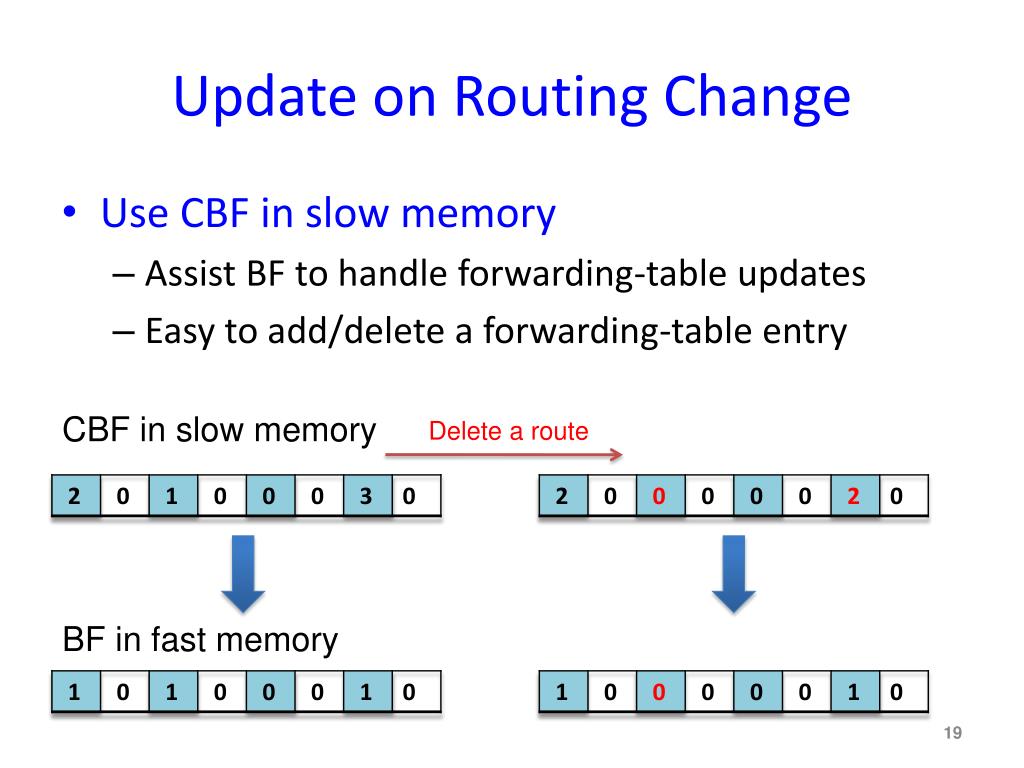 Update on Routing Change

• Use CBF in slow memory
  – Assist BF to handle forwarding-table updates
  – Easy to add/delete a forwarding-table entry

CBF in slow memory

Delete a route

| 2 | 0 | 1 | 0 | 0 | 0 | 3 | 0 |
|---|---|---|---|---|---|---|---|

| 2 | 0 | 0 | 0 | 0 | 0 | 2 | 0 |
|---|---|---|---|---|---|---|---|

BF in fast memory

| 1 | 0 | 1 | 0 | 0 | 0 | 1 | 0 |
|---|---|---|---|---|---|---|---|

| 1 | 0 | 0 | 0 | 0 | 0 | 1 | 0 |
|---|---|---|---|---|---|---|---|

19